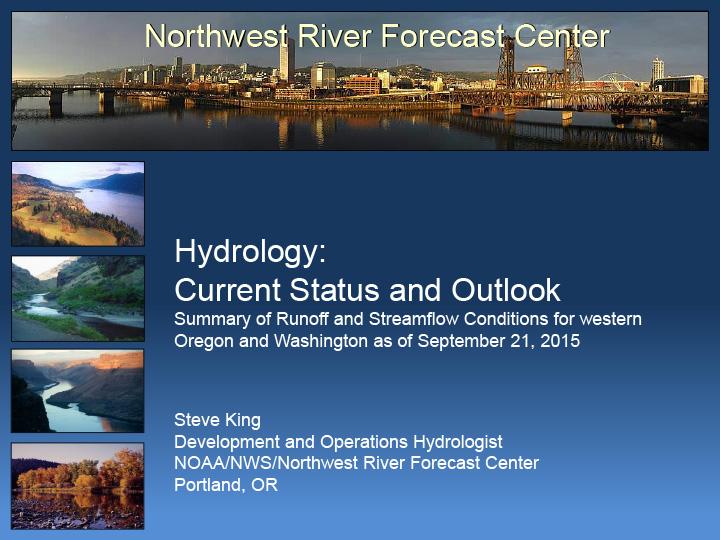 Northwest River Forecast Center

Hydrology:
Current Status and Outlook
Summary of Runoff and Streamflow Conditions for western Oregon and Washington as of September 21, 2015

Steve King
Development and Operations Hydrologist
NOAA/NWS/Northwest River Forecast Center
Portland, OR